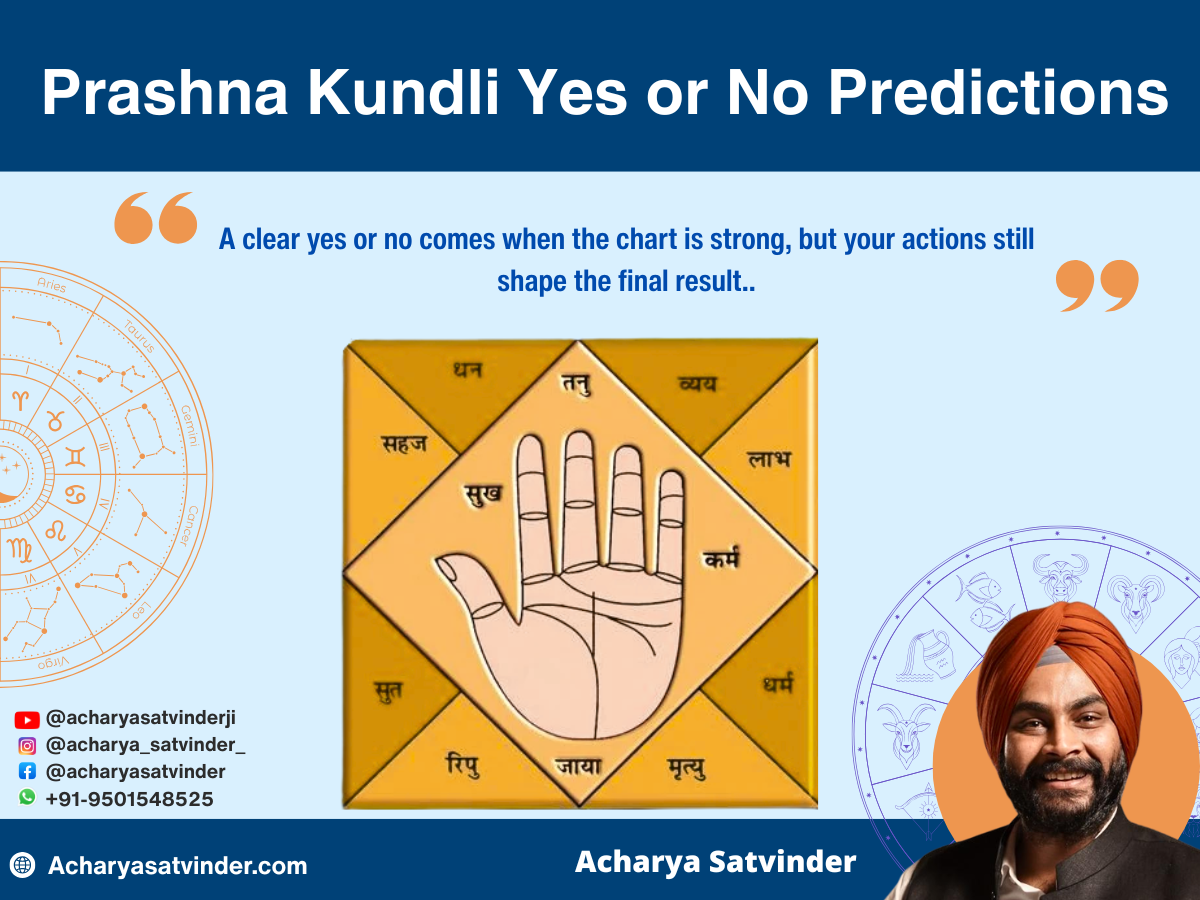 Prashna Kundli Yes or No Predictions

A clear yes or no comes when the chart is strong, but your actions still shape the final result..

Aries
Taurus
Gemini
Cancer
Leo
Virgo

धन
तनु
व्यय
सहज
लाभ
सुख
कर्म
सुत
धर्म
रिपु
जाया
मृत्यु

@acharyasatvinderji
@acharya_satvinder_
@acharyasatvinder
+91-9501548525

Acharyasatvinder.com

Acharya Satvinder